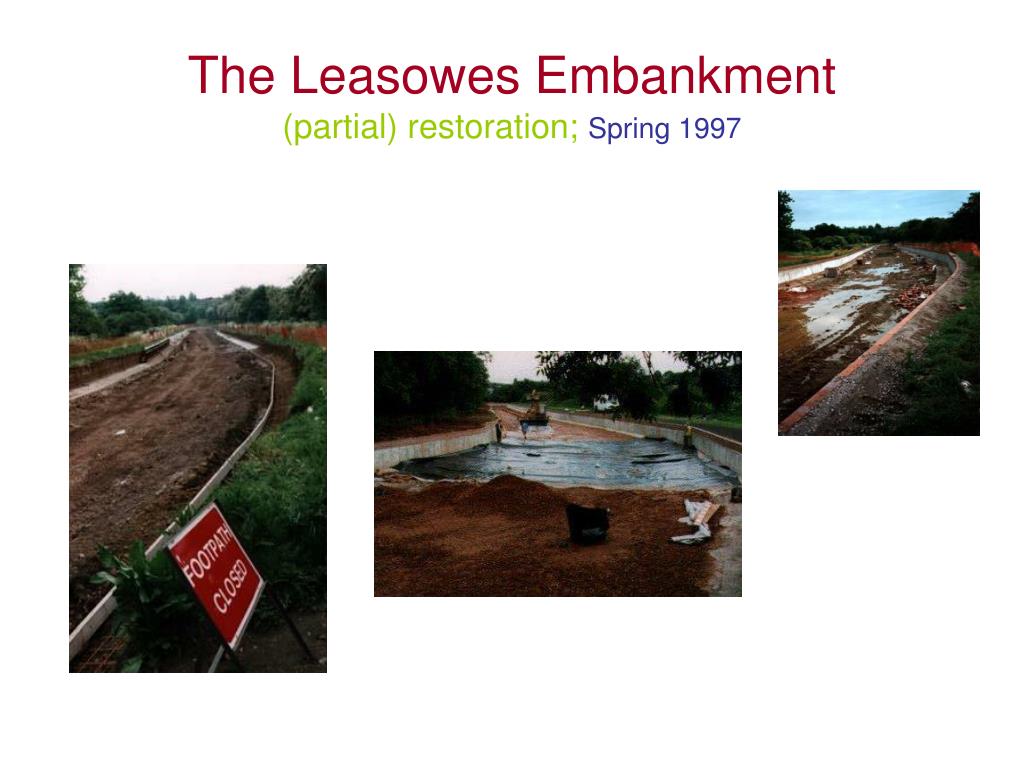 The Leasowes Embankment
(partial) restoration; Spring 1997

FOOTPATH CLOSED